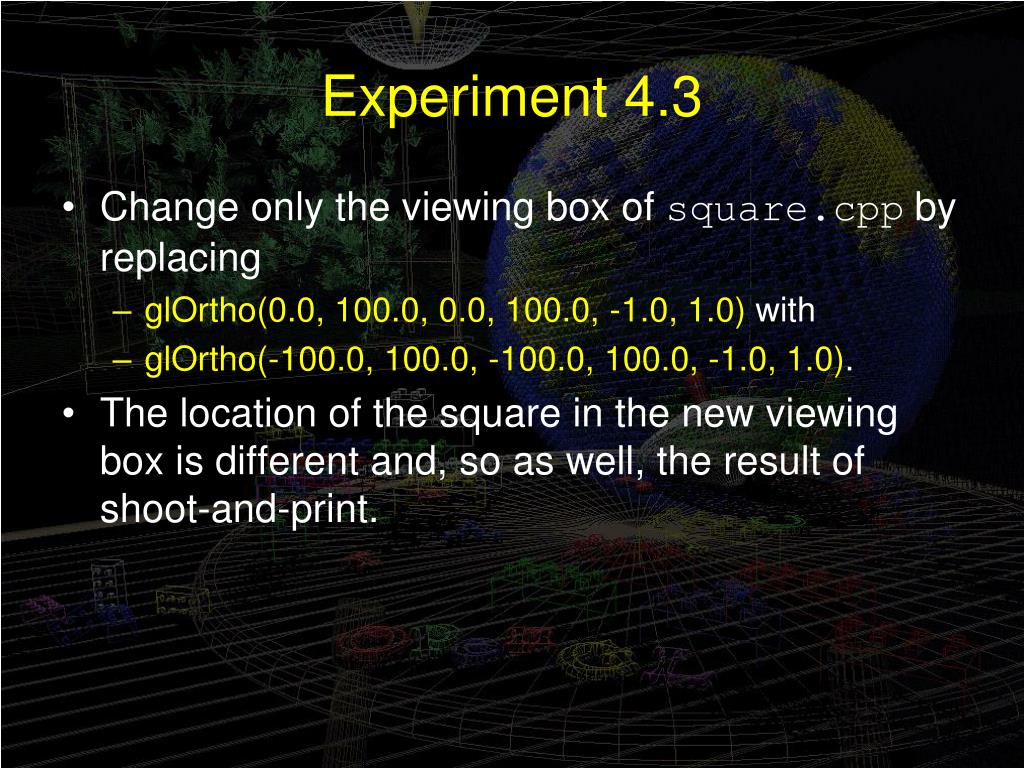 Experiment 4.3

• Change only the viewing box of square.cpp by replacing
– glOrtho(0.0, 100.0, 0.0, 100.0, -1.0, 1.0) with
– glOrtho(-100.0, 100.0, -100.0, 100.0, -1.0, 1.0).
• The location of the square in the new viewing box is different and, so as well, the result of shoot-and-print.